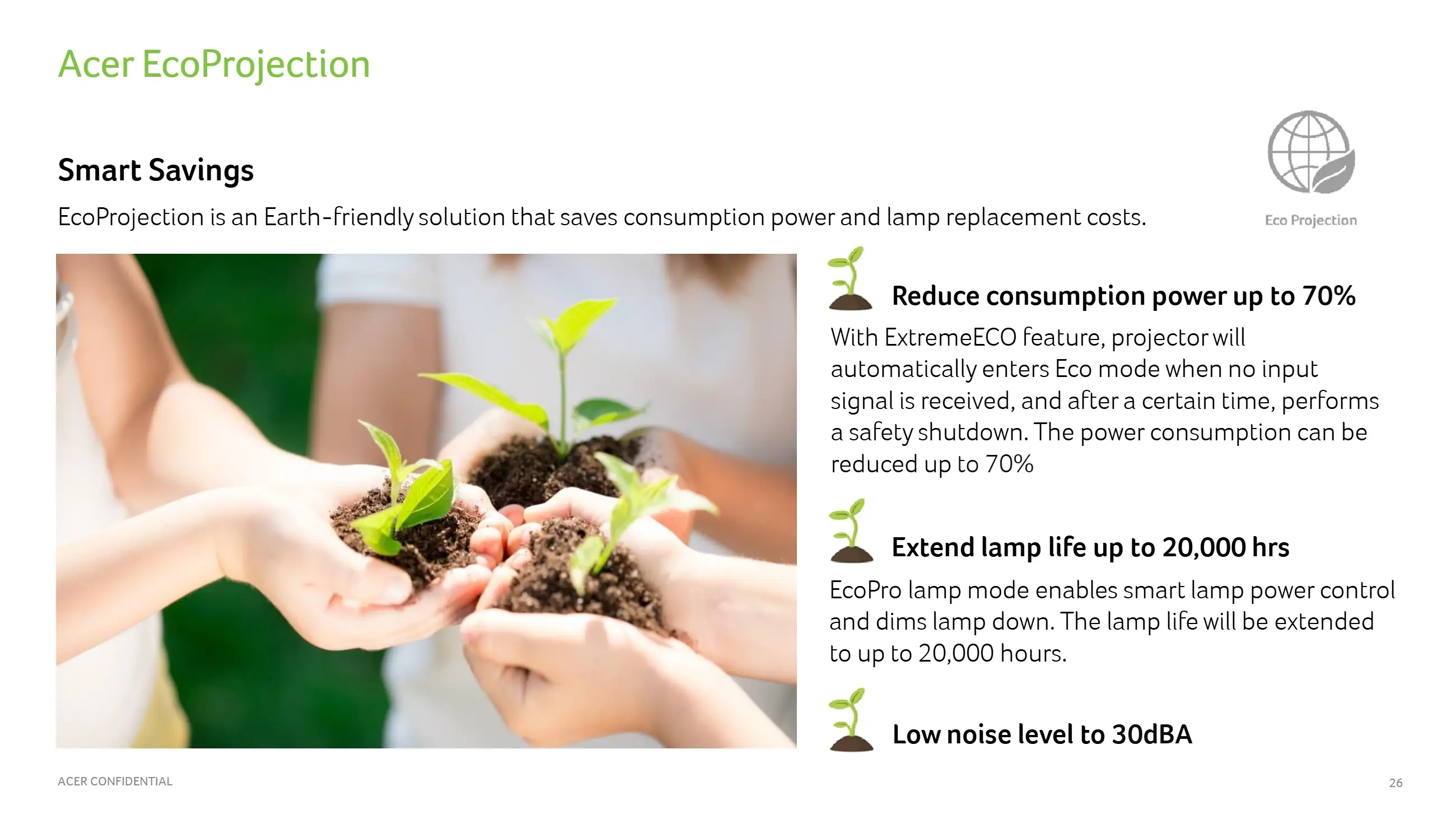 Acer EcoProjection

Smart Savings

EcoProjection is an Earth-friendly solution that saves consumption power and lamp replacement costs.

Eco Projection

Reduce consumption power up to 70%

With ExtremeECO feature, projector will automatically enters Eco mode when no input signal is received, and after a certain time, performs a safety shutdown. The power consumption can be reduced up to 70%

Extend lamp life up to 20,000 hrs

EcoPro lamp mode enables smart lamp power control and dims lamp down. The lamp life will be extended to up to 20,000 hours.

Low noise level to 30dBA

ACER CONFIDENTIAL

26